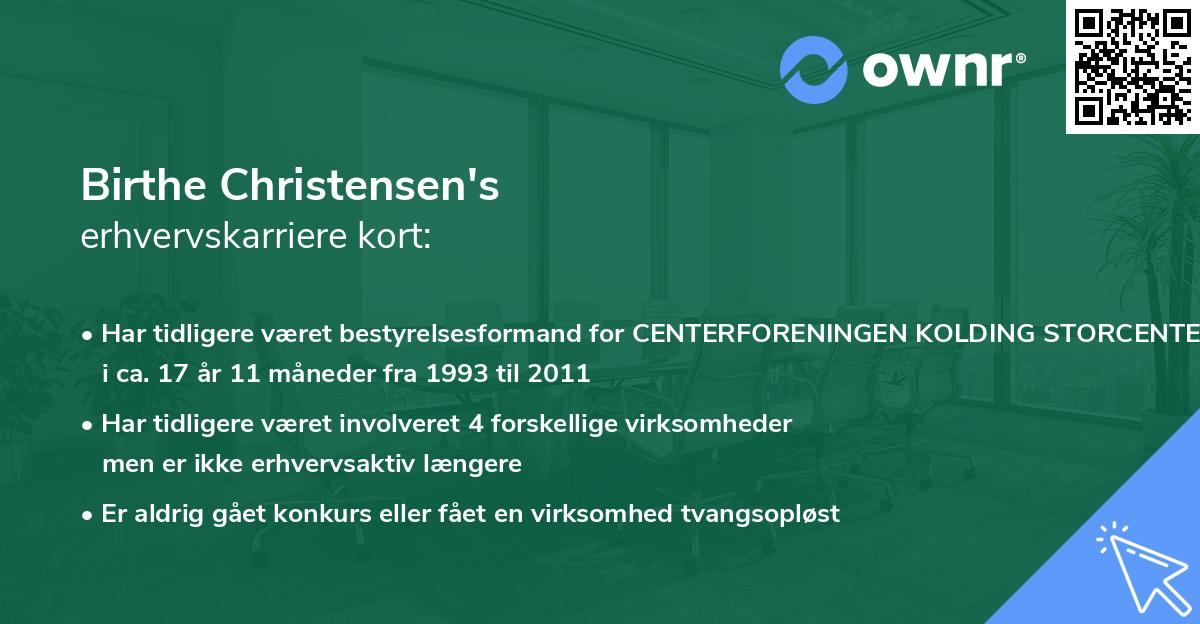 ownr®

Birthe Christensen's
erhvervskarriere kort:

• Har tidligere været bestyrelsesformand for CENTERFORENINGEN KOLDING STORCENTE i ca. 17 år 11 måneder fra 1993 til 2011

• Har tidligere været involveret 4 forskellige virksomheder men er ikke erhvervsaktiv længere

• Er aldrig gået konkurs eller fået en virksomhed tvangsopløst